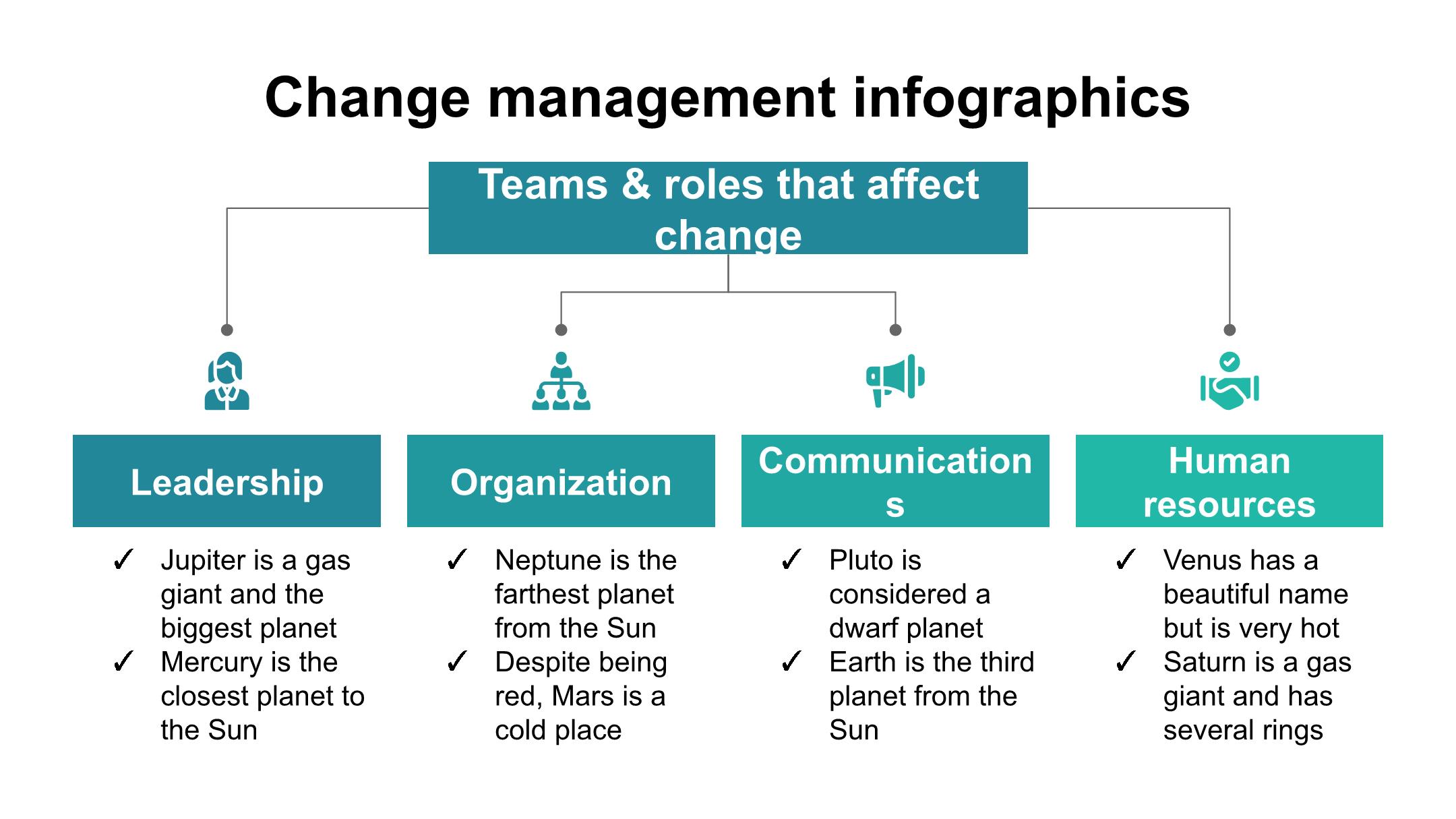 Change management infographics

Teams & roles that affect change

Leadership

✓ Jupiter is a gas giant and the biggest planet
✓ Mercury is the closest planet to the Sun

Organization

✓ Neptune is the farthest planet from the Sun
✓ Despite being red, Mars is a cold place

Communications

✓ Pluto is considered a dwarf planet
✓ Earth is the third planet from the Sun

Human resources

✓ Venus has a beautiful name but is very hot
✓ Saturn is a gas giant and has several rings